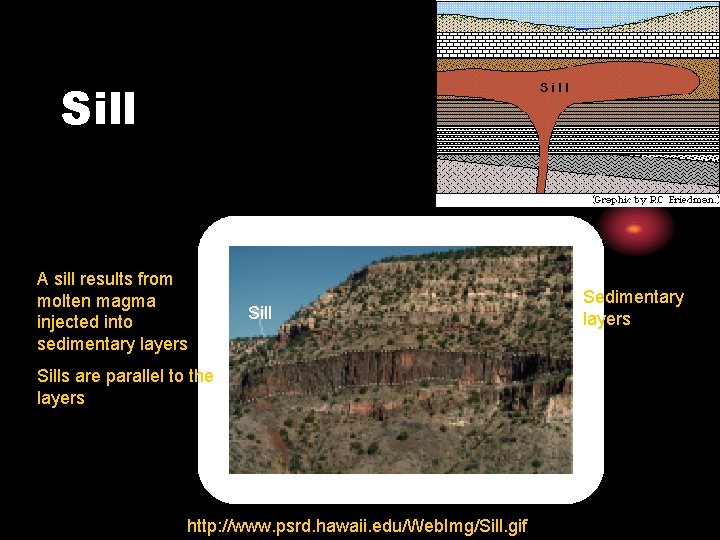 Sill

Sill

(Graphic by R.C. Friedman.)

A sill results from molten magma injected into sedimentary layers

Sills are parallel to the layers

Sill

Sedimentary layers

http://www.psrd.hawaii.edu/WebImg/Sill.gif